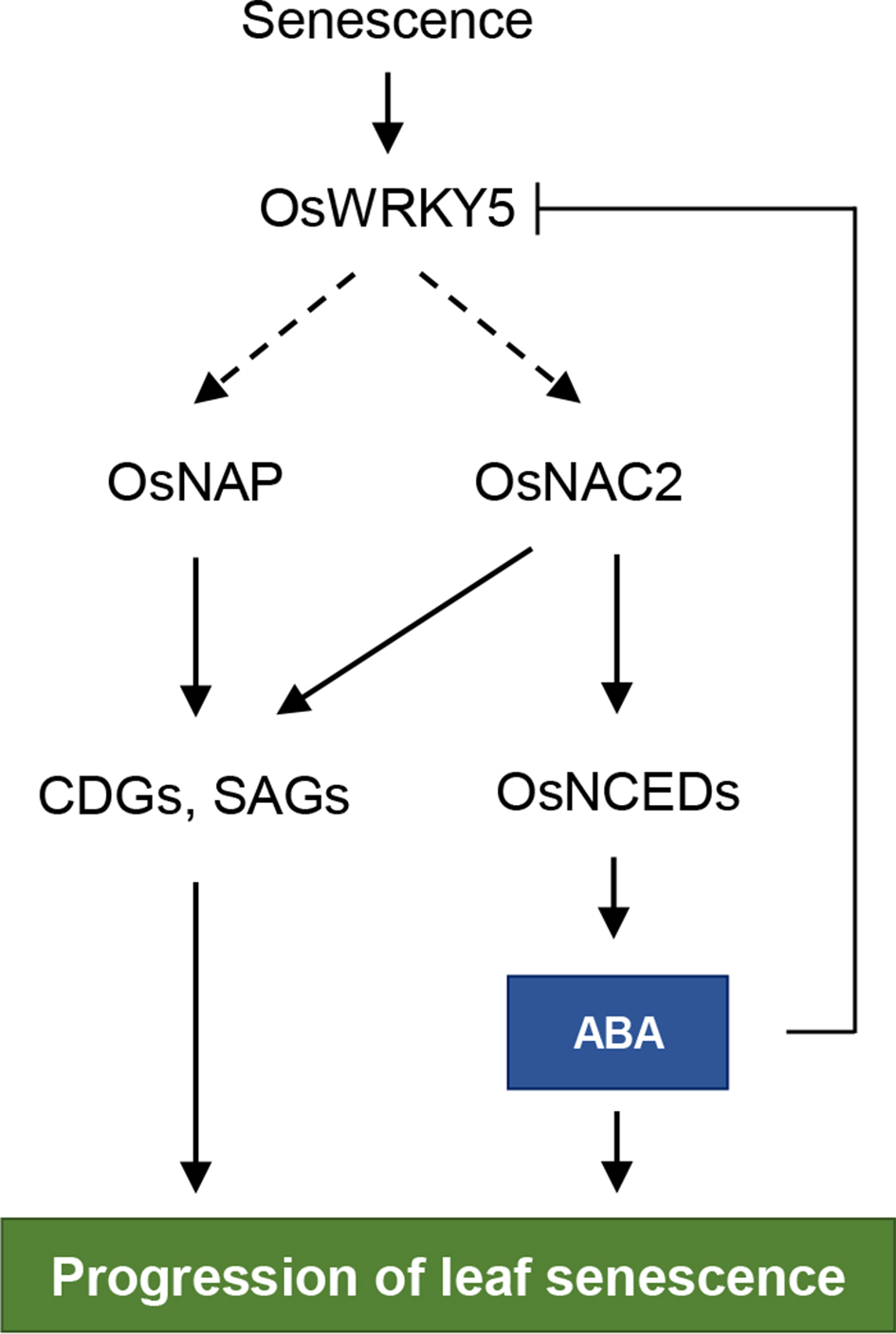 Senescence

OsWRKY5

OsNAP

OsNAC2

CDGs, SAGs

OsNCEDs

ABA

Progression of leaf senescence